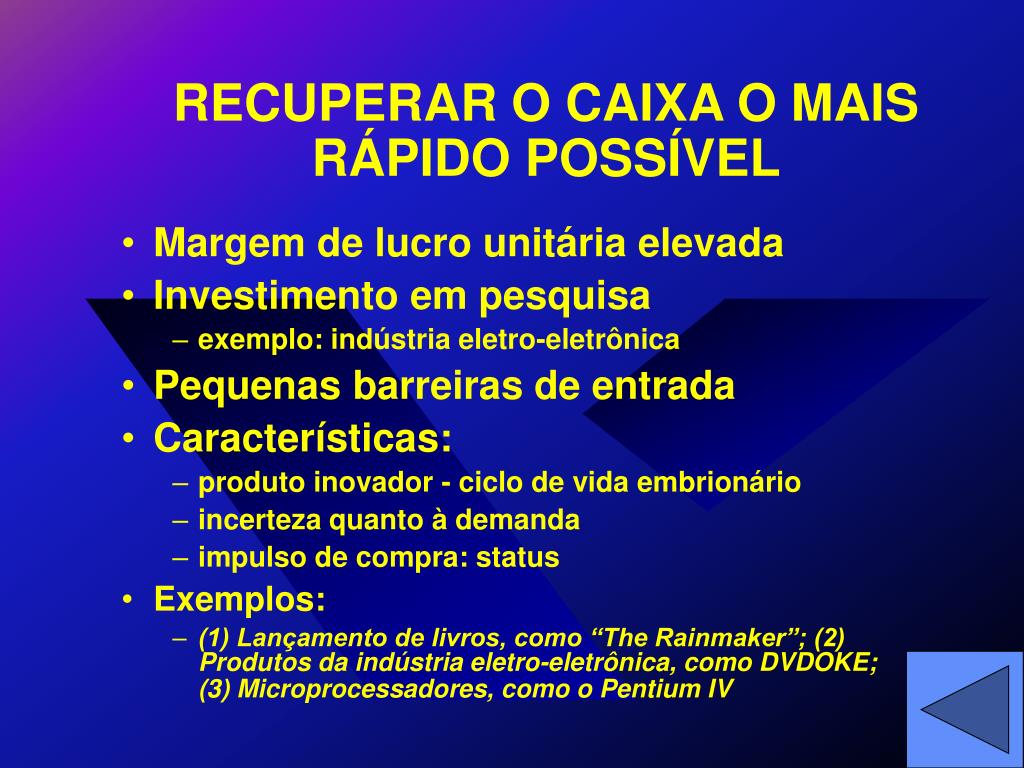 RECUPERAR O CAIXA O MAIS RÁPIDO POSSÍVEL

• Margem de lucro unitária elevada
• Investimento em pesquisa
– exemplo: indústria eletro-eletrônica
• Pequenas barreiras de entrada
• Características:
– produto inovador - ciclo de vida embrionário
– incerteza quanto à demanda
– impulso de compra: status
• Exemplos:
– (1) Lançamento de livros, como “The Rainmaker”; (2) Produtos da indústria eletro-eletrônica, como DVDOKE; (3) Microprocessadores, como o Pentium IV